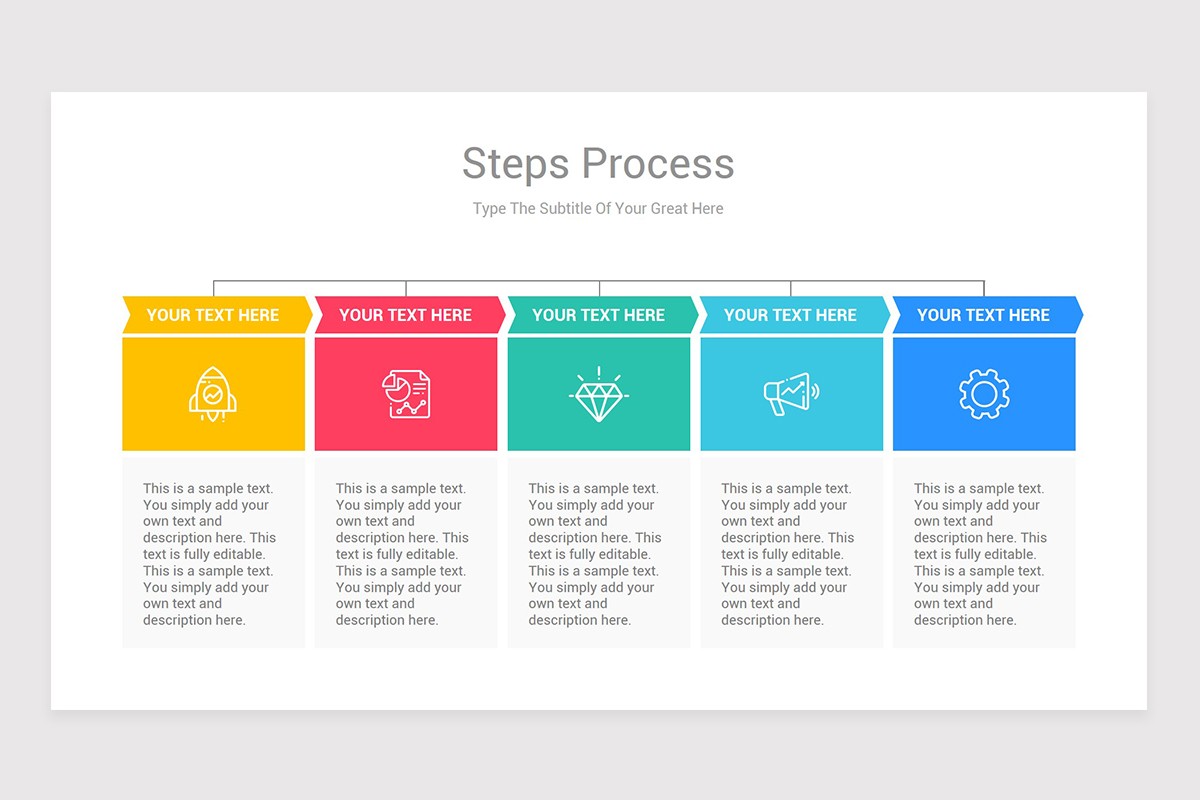 Steps Process

Type The Subtitle Of Your Great Here

YOUR TEXT HERE

This is a sample text. You simply add your own text and description here. This text is fully editable. This is a sample text. You simply add your own text and description here.

YOUR TEXT HERE

This is a sample text. You simply add your own text and description here. This text is fully editable. This is a sample text. You simply add your own text and description here.

YOUR TEXT HERE

This is a sample text. You simply add your own text and description here. This text is fully editable. This is a sample text. You simply add your own text and description here.

YOUR TEXT HERE

This is a sample text. You simply add your own text and description here. This text is fully editable. This is a sample text. You simply add your own text and description here.

YOUR TEXT HERE

This is a sample text. You simply add your own text and description here. This text is fully editable. This is a sample text. You simply add your own text and description here.